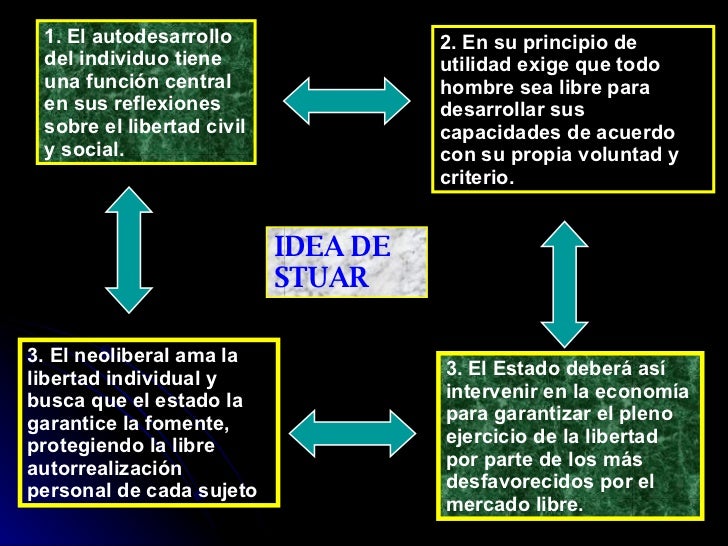 1. El autodesarrollo del individuo tiene una función central en sus reflexiones sobre el libertad civil y social.

2. En su principio de utilidad exige que todo hombre sea libre para desarrollar sus capacidades de acuerdo con su propia voluntad y criterio.

IDEA DE STUAR

3. El neoliberal ama la libertad individual y busca que el estado la garantice la fomente, protegiendo la libre autorrealización personal de cada sujeto

3. El Estado deberá así intervenir en la economía para garantizar el pleno ejercicio de la libertad por parte de los más desfavorecidos por el mercado libre.